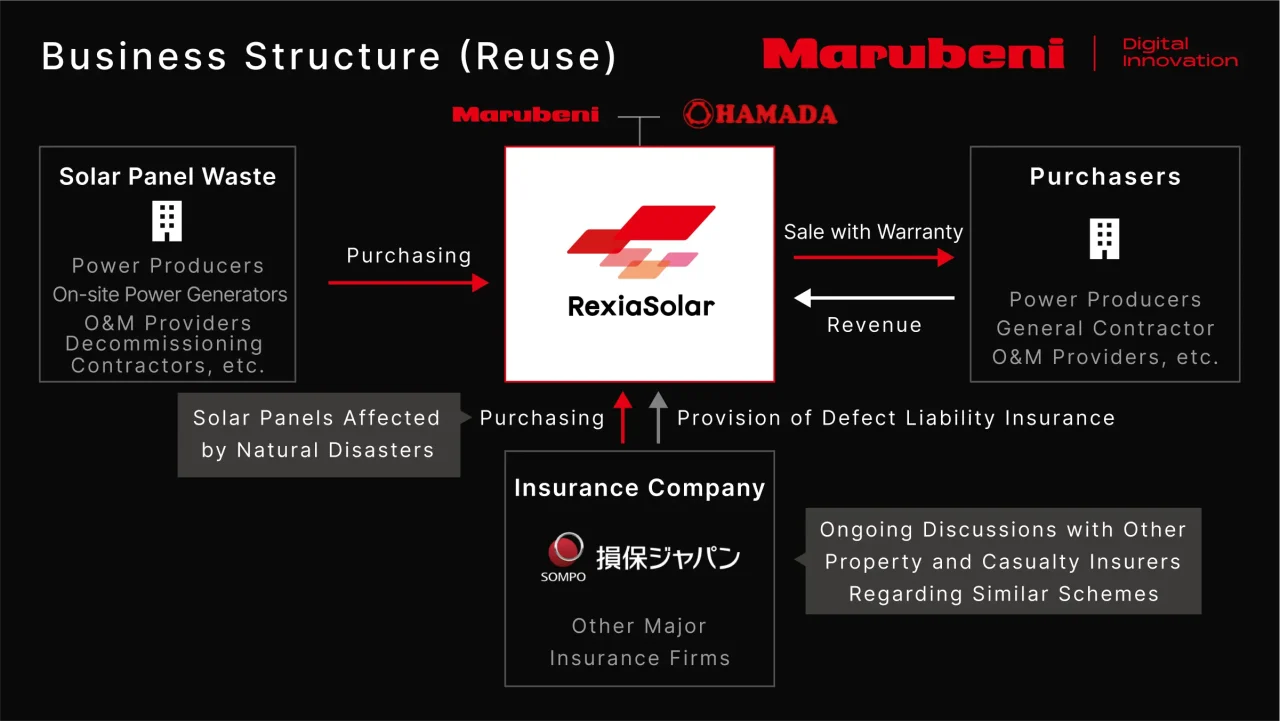 Business Structure (Reuse)

Marubeni | Digital Innovation

Marubeni HAMADA

Solar Panel Waste

Power Producers
On-site Power Generators
O&M Providers
Decommissioning Contractors, etc.

Purchasing

RexiaSolar

Sale with Warranty

Revenue

Purchasers

Power Producers
General Contractor
O&M Providers, etc.

Solar Panels Affected by Natural Disasters

Purchasing

Provision of Defect Liability Insurance

Insurance Company

SOMPO 損保ジャパン

Other Major Insurance Firms

Ongoing Discussions with Other Property and Casualty Insurers Regarding Similar Schemes